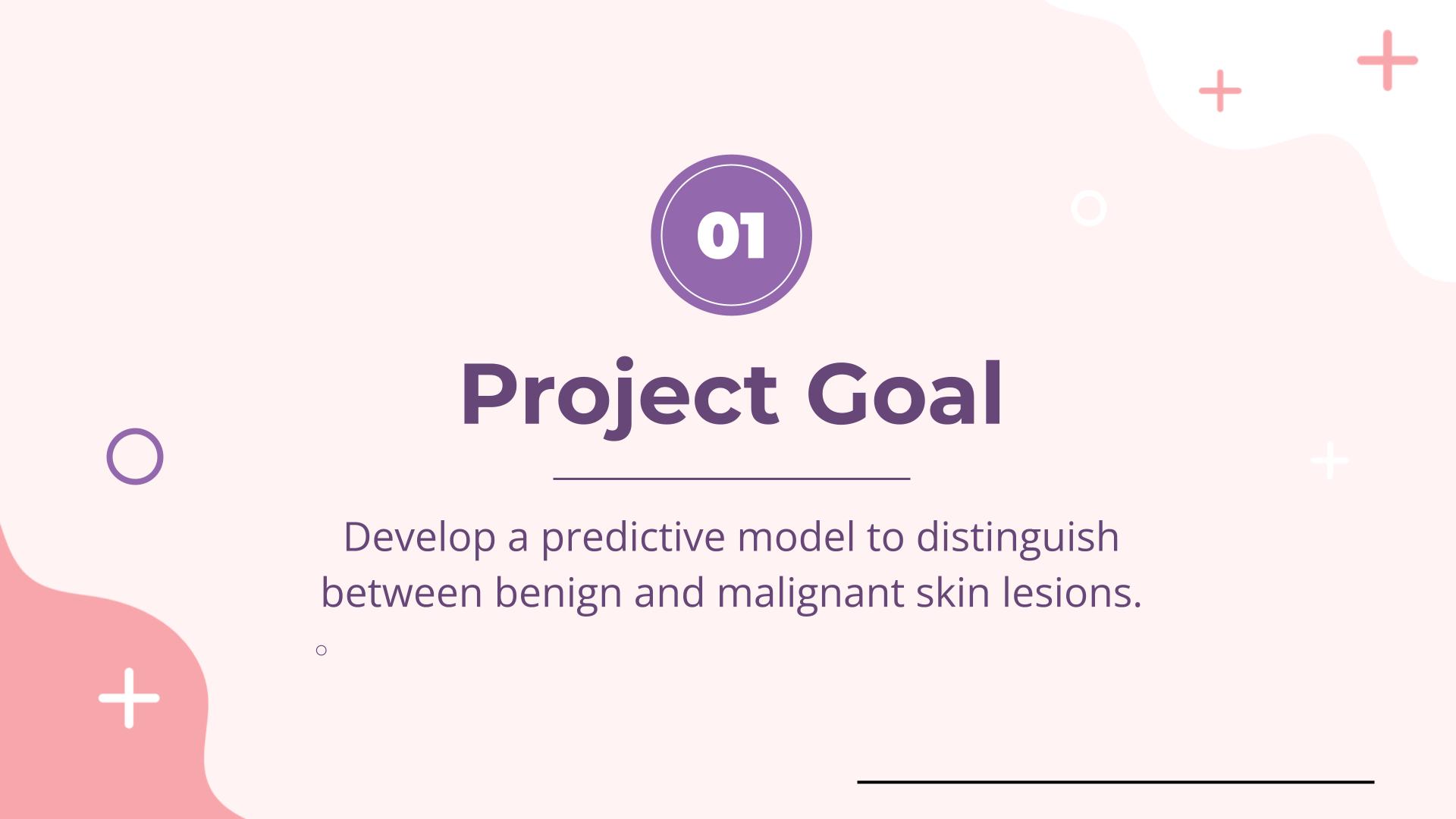 01

Project Goal

Develop a predictive model to distinguish between benign and malignant skin lesions.